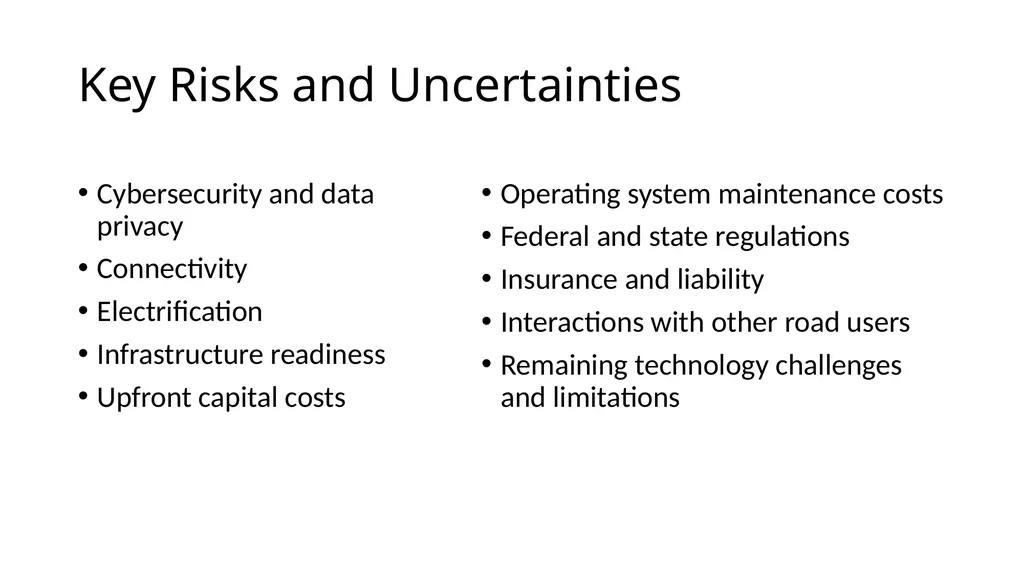 Key Risks and Uncertainties

• Cybersecurity and data privacy
• Connectivity
• Electrification
• Infrastructure readiness
• Upfront capital costs

• Operating system maintenance costs
• Federal and state regulations
• Insurance and liability
• Interactions with other road users
• Remaining technology challenges and limitations